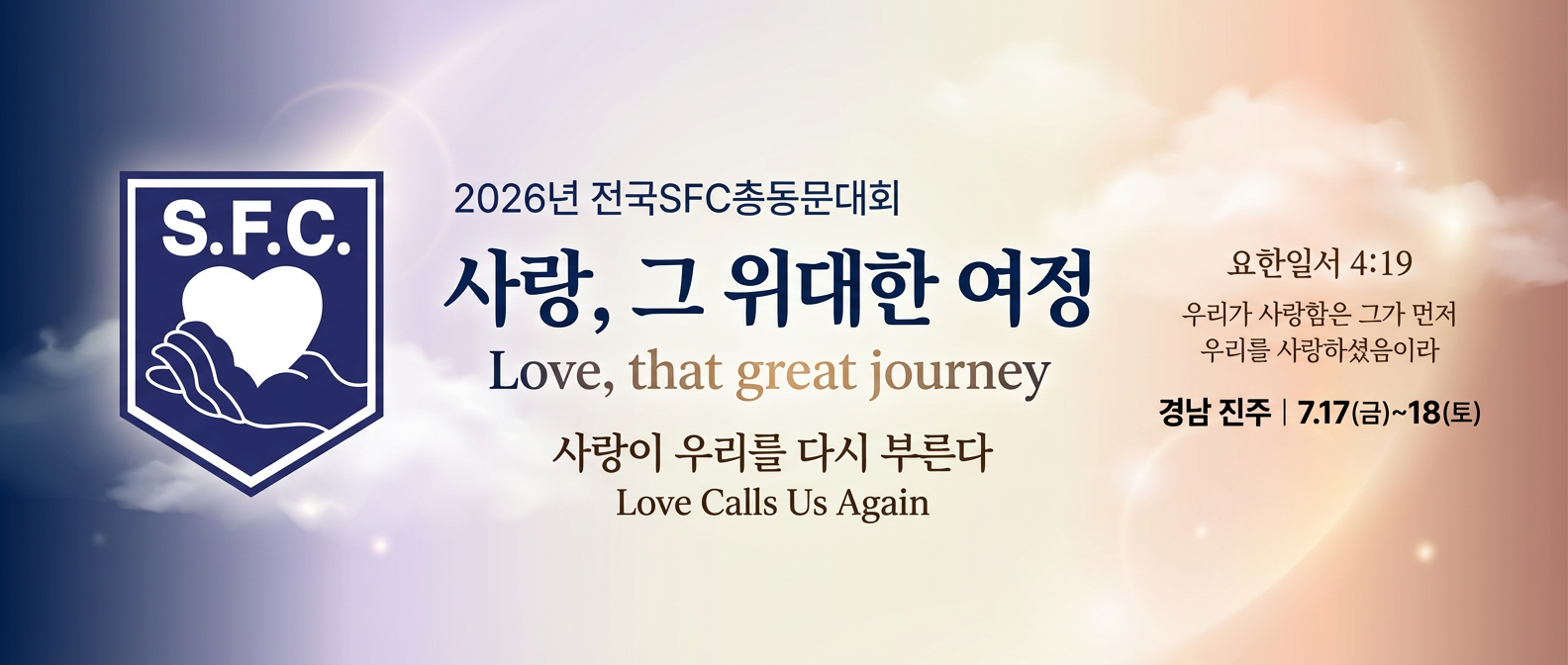 S.F.C.

2026년 전국SFC총동문대회

사랑, 그 위대한 여정

Love, that great journey

사랑이 우리를 다시 부른다

Love Calls Us Again

요한일서 4:19

우리가 사랑함은 그가 먼저 우리를 사랑하셨음이라

경남 진주 | 7.17(금)~18(토)